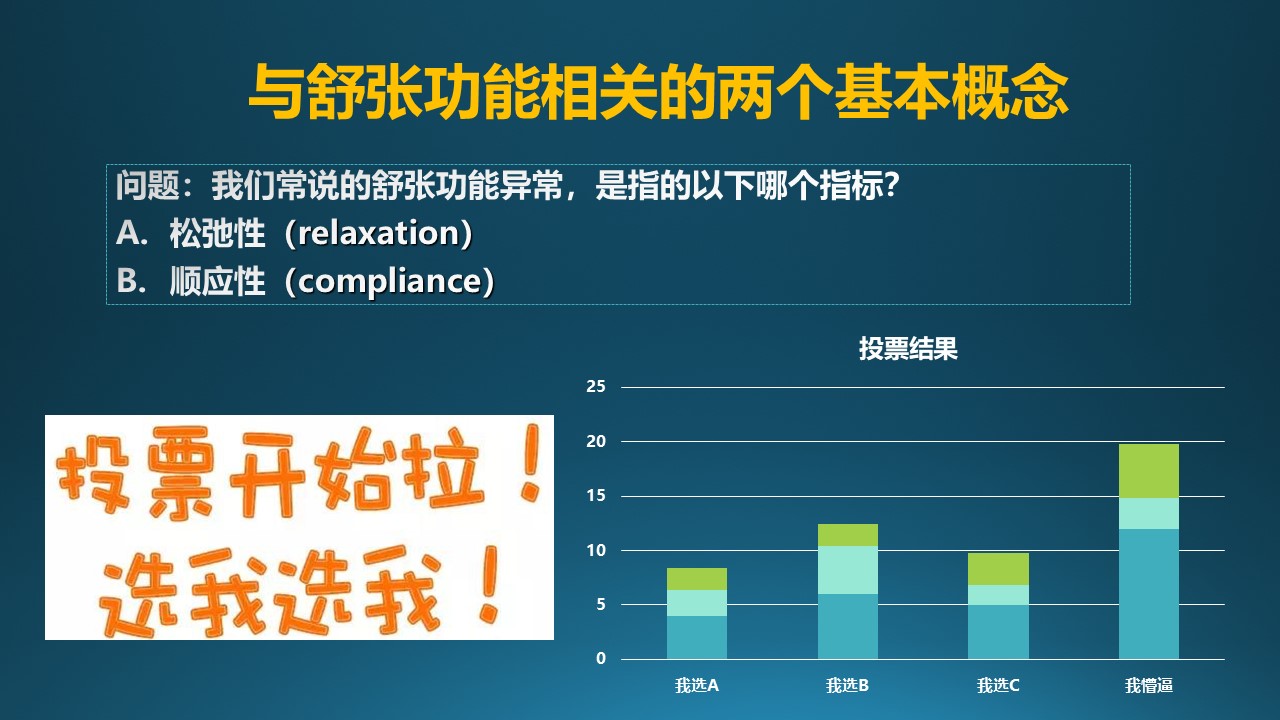 与舒张功能相关的两个基本概念

问题：我们常说的舒张功能异常，是指的以下哪个指标？
A. 松弛性（relaxation）
B. 顺应性（compliance）

投票开始拉！
选我选我！

投票结果

25
20
15
10
5
0

我选A
我选B
我选C
我懵逼